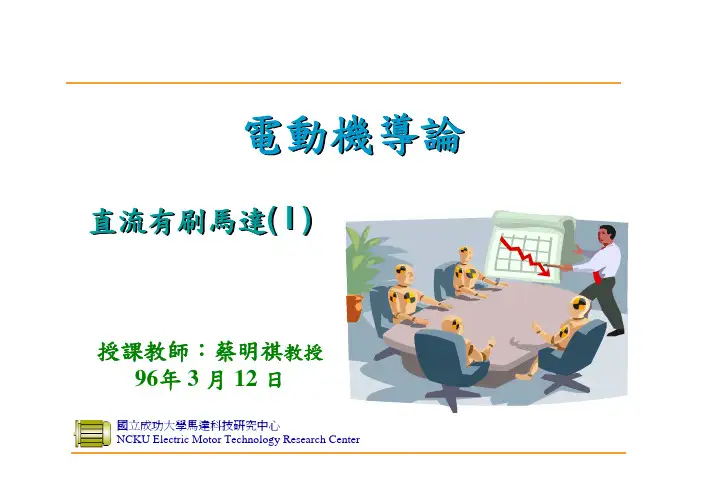 電動機導論

直流有刷馬達(I)

授課教師：蔡明祺教授
96年 3 月 12 日

國立成功大學馬達科技研究中心
NCKU Electric Motor Technology Research Center